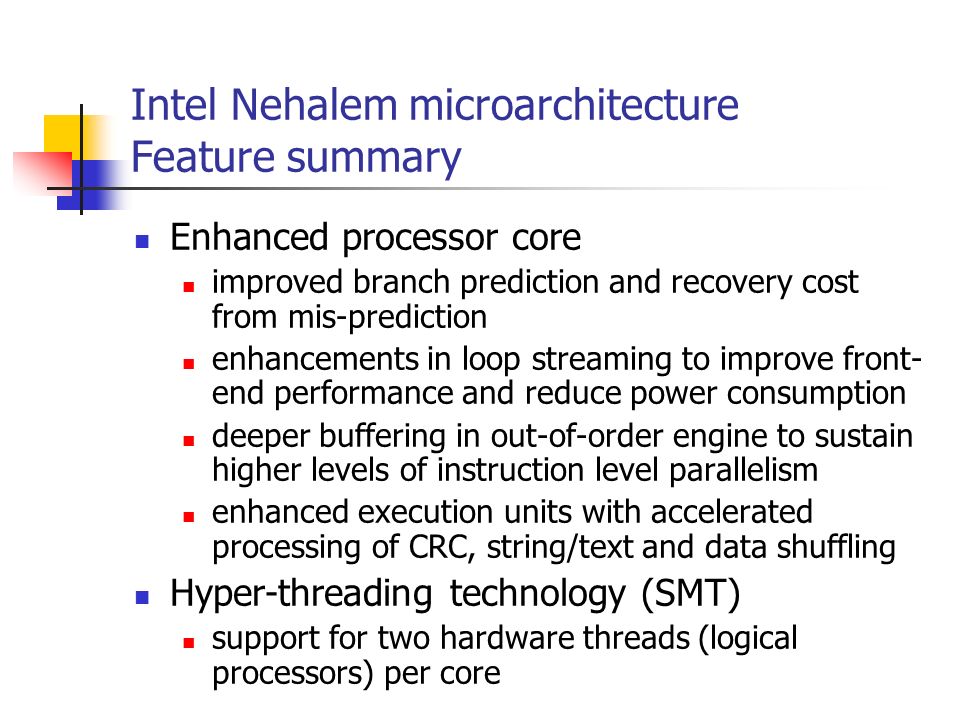 Intel Nehalem microarchitecture
Feature summary

- Enhanced processor core
  - improved branch prediction and recovery cost from mis-prediction
  - enhancements in loop streaming to improve front-end performance and reduce power consumption
  - deeper buffering in out-of-order engine to sustain higher levels of instruction level parallelism
  - enhanced execution units with accelerated processing of CRC, string/text and data shuffling
- Hyper-threading technology (SMT)
  - support for two hardware threads (logical processors) per core